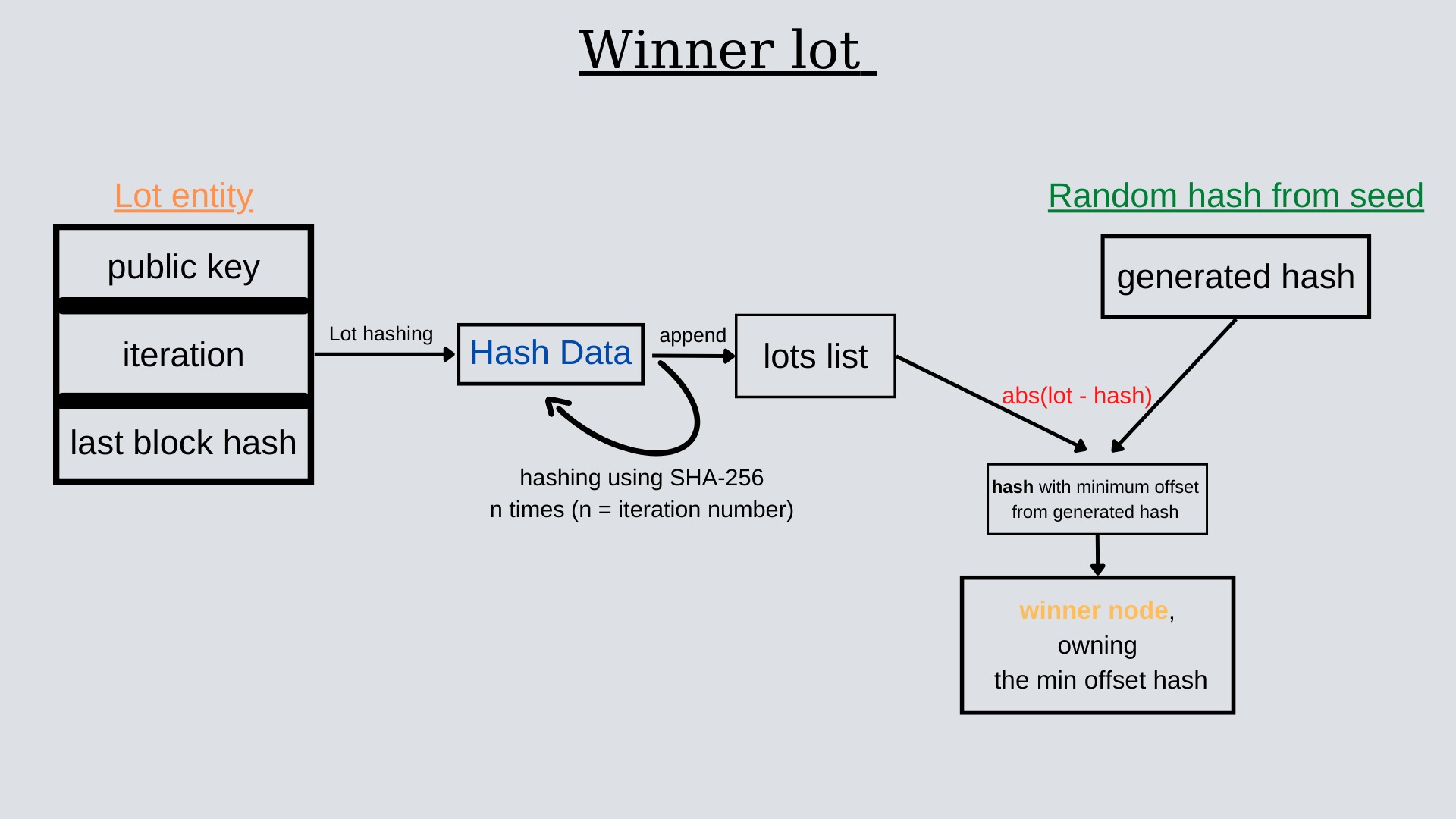 Winner lot

Lot entity

public key

iteration

last block hash

Lot hashing

Hash Data

append

lots list

hashing using SHA-256
n times (n = iteration number)

Random hash from seed

generated hash

abs(lot - hash)

hash with minimum offset from generated hash

winner node, owning the min offset hash